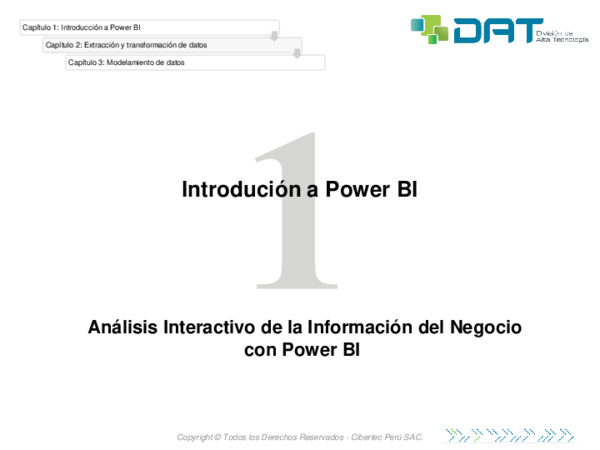 Capítulo 1: Introducción a Power BI

Capítulo 2: Extracción y transformación de datos

Capítulo 3: Modelamiento de datos

DAT División de Alta Tecnología

1

Introdución a Power BI

Análisis Interactivo de la Información del Negocio con Power BI

Copyright © Todos los Derechos Reservados - Cibertec Perú SAC.